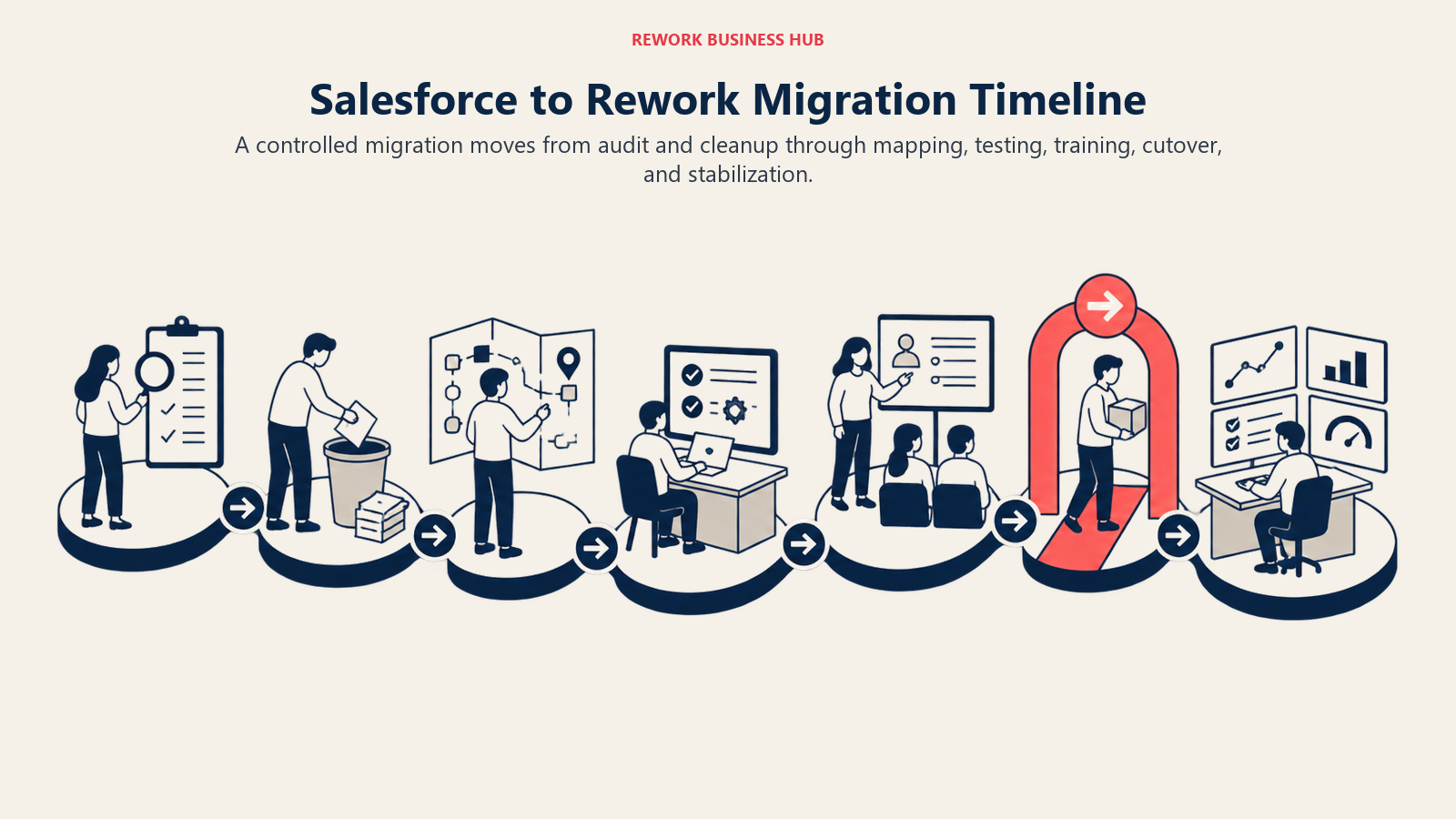 REWORK BUSINESS HUB

Salesforce to Rework Migration Timeline

A controlled migration moves from audit and cleanup through mapping, testing, training, cutover, and stabilization.